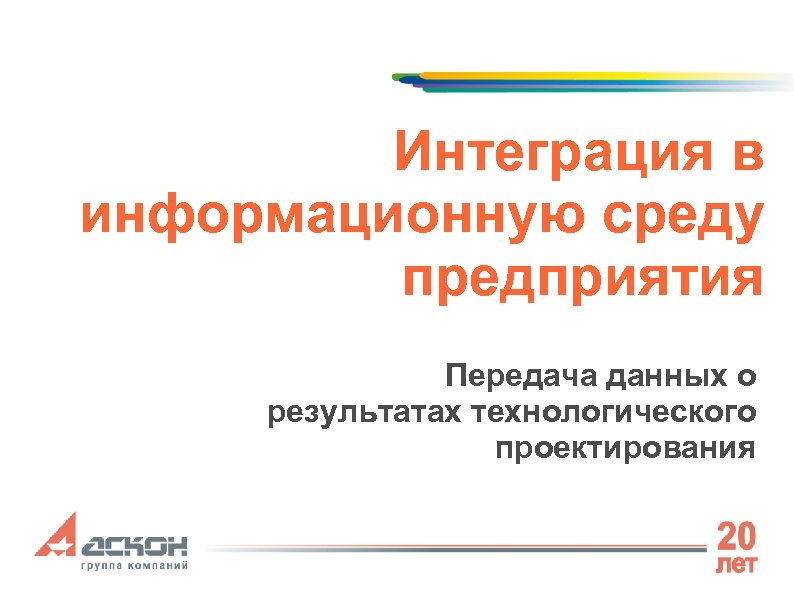 Интеграция в информационную среду предприятия

Передача данных о результатах технологического проектирования

АСКОН
группа компаний

20
лет